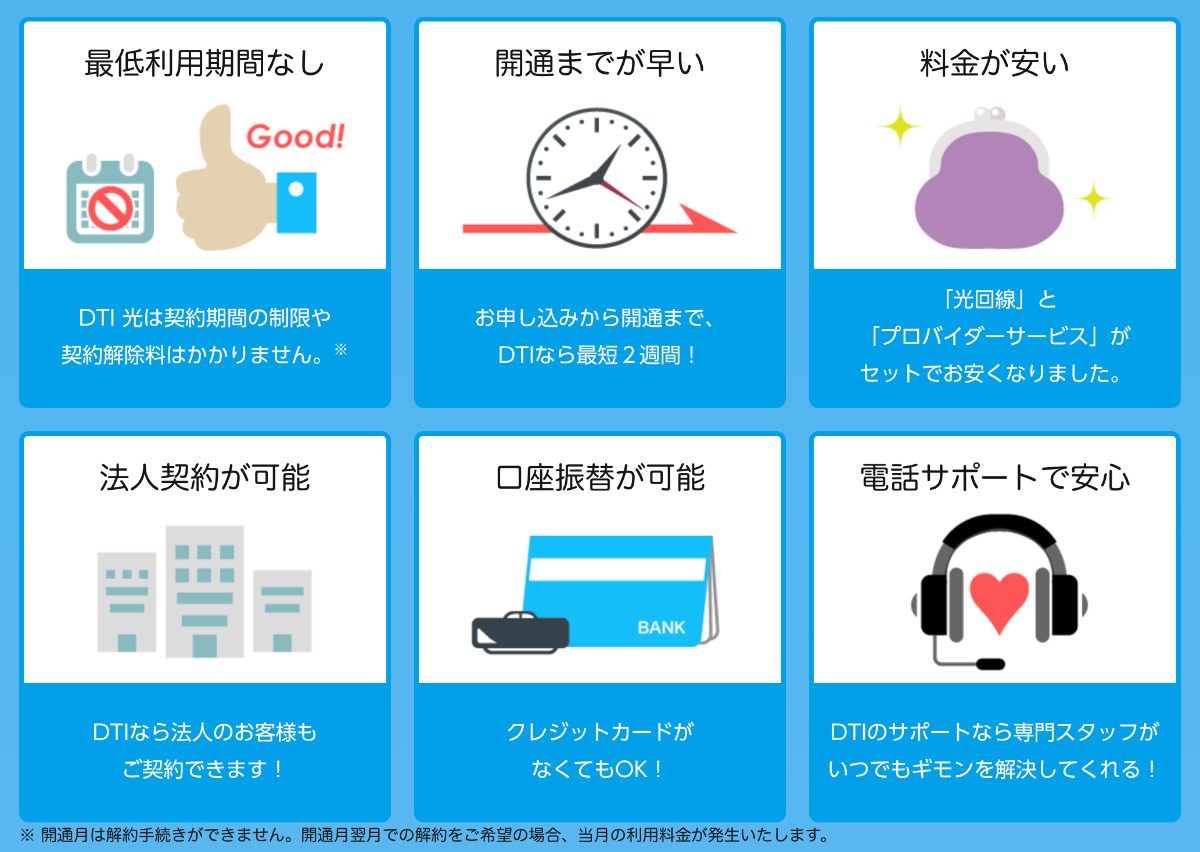 最低利用期間なし

Good!

DTI 光は契約期間の制限や契約解除料はかかりません。※

開通までが早い

お申し込みから開通まで、DTIなら最短２週間！

料金が安い

「光回線」と「プロバイダーサービス」がセットでお安くなりました。

法人契約が可能

DTIなら法人のお客様もご契約できます！

口座振替が可能

BANK

クレジットカードがなくてもOK！

電話サポートで安心

DTIのサポートなら専門スタッフがいつでもギモンを解決してくれる！

※ 開通月は解約手続きができません。開通月翌月での解約をご希望の場合、当月の利用料金が発生いたします。